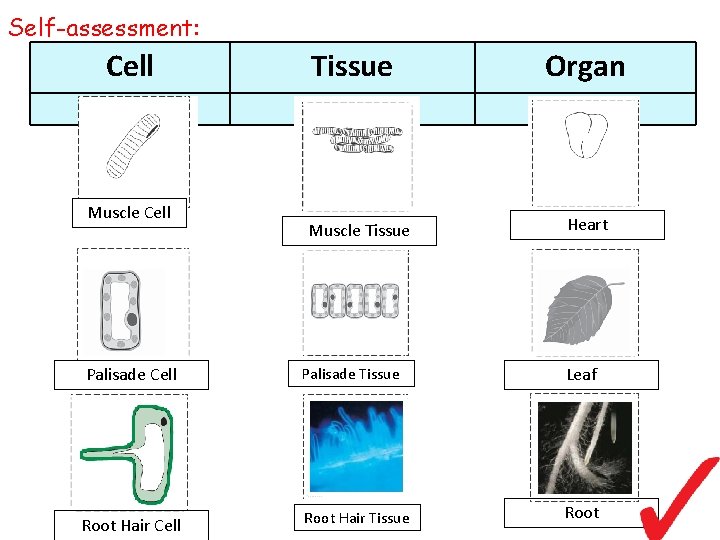 Self-assessment:

| Cell | Tissue | Organ |
|---|---|---|
| Muscle Cell | Muscle Tissue | Heart |
| Palisade Cell | Palisade Tissue | Leaf |
| Root Hair Cell | Root Hair Tissue | Root |